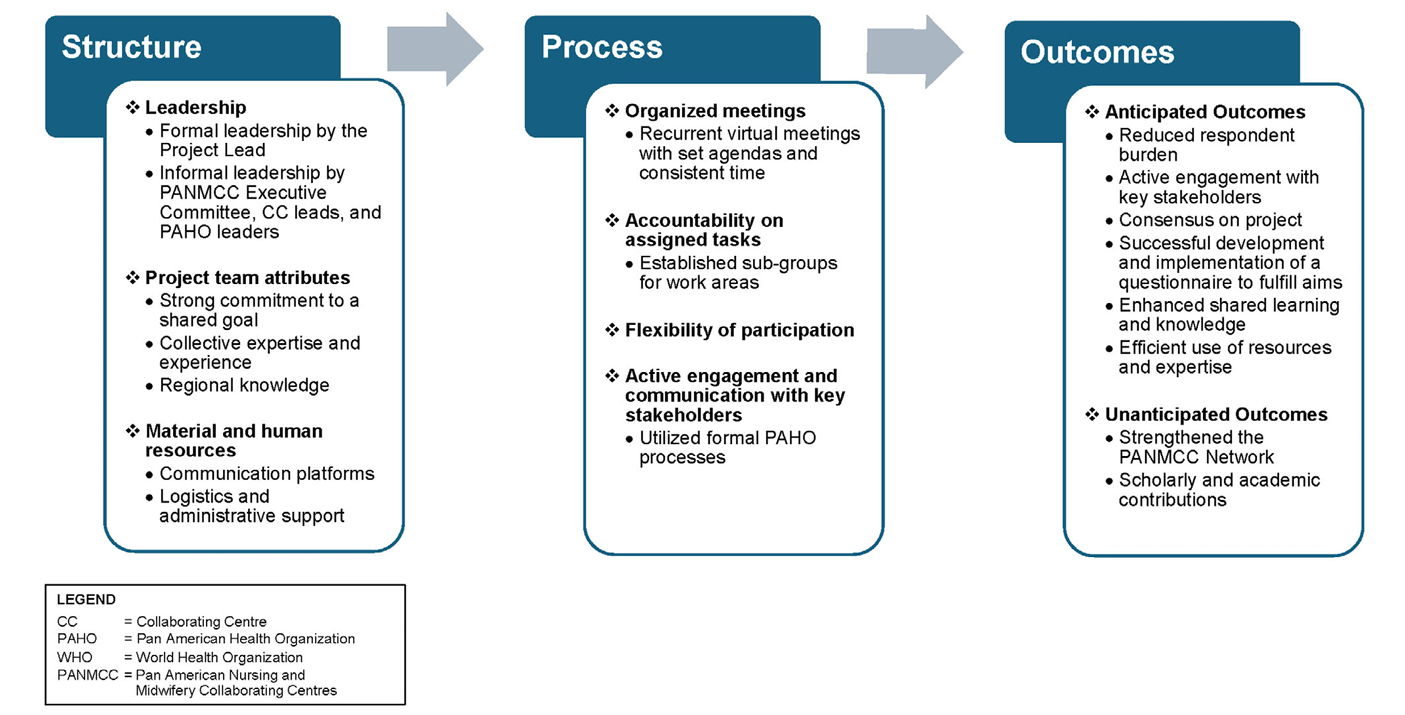 Structure

❖ Leadership
• Formal leadership by the Project Lead
• Informal leadership by PANMCC Executive Committee, CC leads, and PAHO leaders

❖ Project team attributes
• Strong commitment to a shared goal
• Collective expertise and experience
• Regional knowledge

❖ Material and human resources
• Communication platforms
• Logistics and administrative support

Process

❖ Organized meetings
• Recurrent virtual meetings with set agendas and consistent time

❖ Accountability on assigned tasks
• Established sub-groups for work areas

❖ Flexibility of participation

❖ Active engagement and communication with key stakeholders
• Utilized formal PAHO processes

Outcomes

❖ Anticipated Outcomes
• Reduced respondent burden
• Active engagement with key stakeholders
• Consensus on project
• Successful development and implementation of a questionnaire to fulfill aims
• Enhanced shared learning and knowledge
• Efficient use of resources and expertise

❖ Unanticipated Outcomes
• Strengthened the PANMCC Network
• Scholarly and academic contributions

LEGEND
CC = Collaborating Centre
PAHO = Pan American Health Organization
WHO = World Health Organization
PANMCC = Pan American Nursing and Midwifery Collaborating Centres